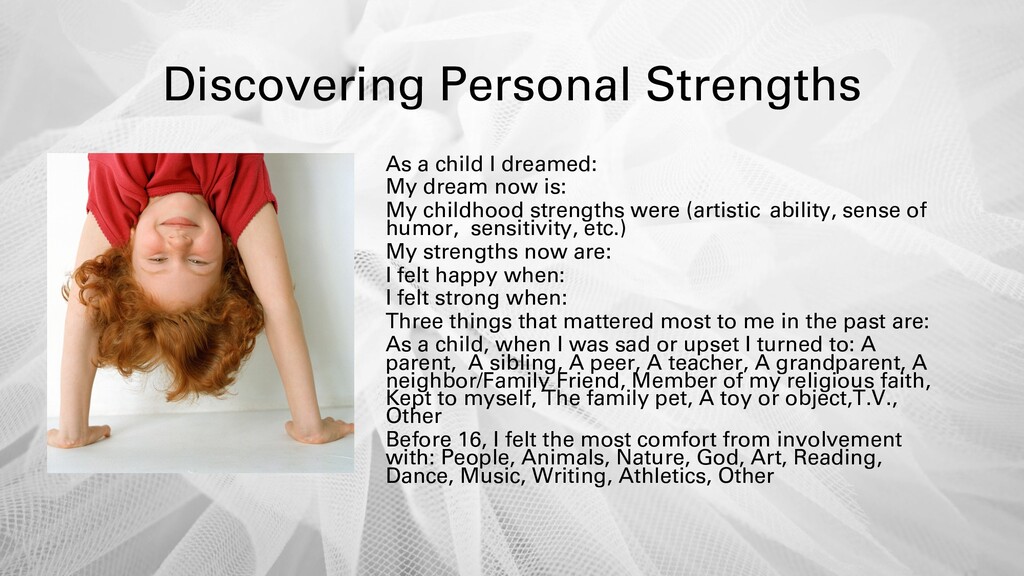 Discovering Personal Strengths

As a child I dreamed:

My dream now is:

My childhood strengths were (artistic ability, sense of humor, sensitivity, etc.)

My strengths now are:

I felt happy when:

I felt strong when:

Three things that mattered most to me in the past are:

As a child, when I was sad or upset I turned to: A parent, A sibling, A peer, A teacher, A grandparent, A neighbor/Family Friend, Member of my religious faith, Kept to myself, The family pet, A toy or object,T.V., Other

Before 16, I felt the most comfort from involvement with: People, Animals, Nature, God, Art, Reading, Dance, Music, Writing, Athletics, Other